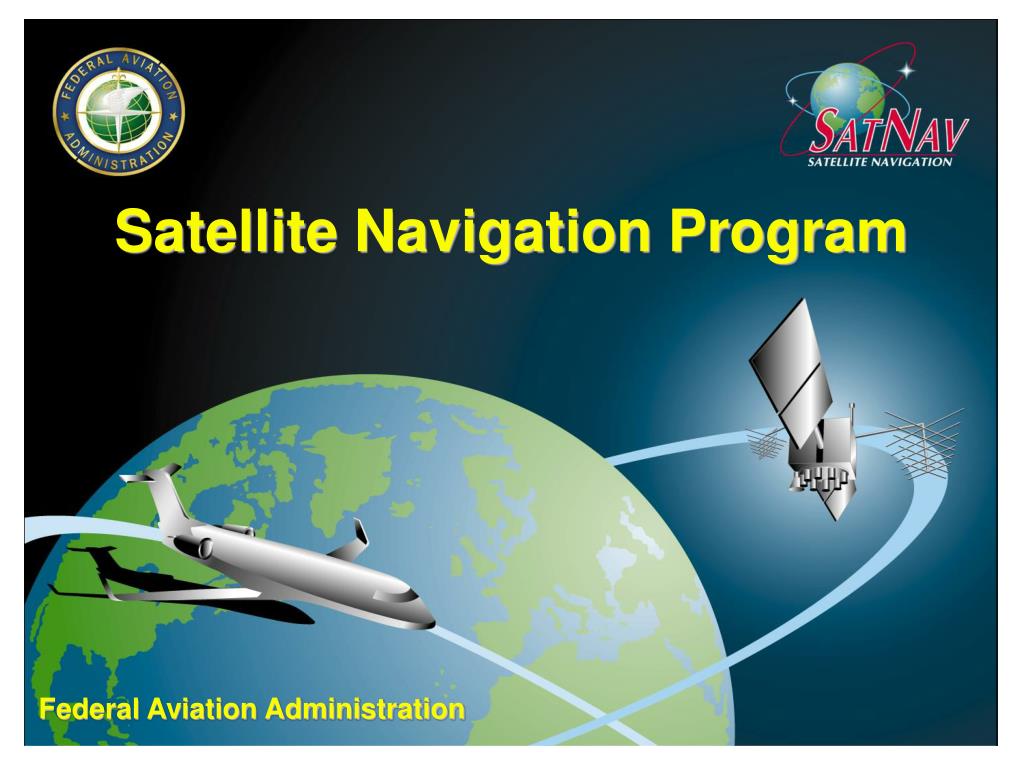 FEDERAL AVIATION ADMINISTRATION

SATNAV
SATELLITE NAVIGATION

Satellite Navigation Program

Federal Aviation Administration